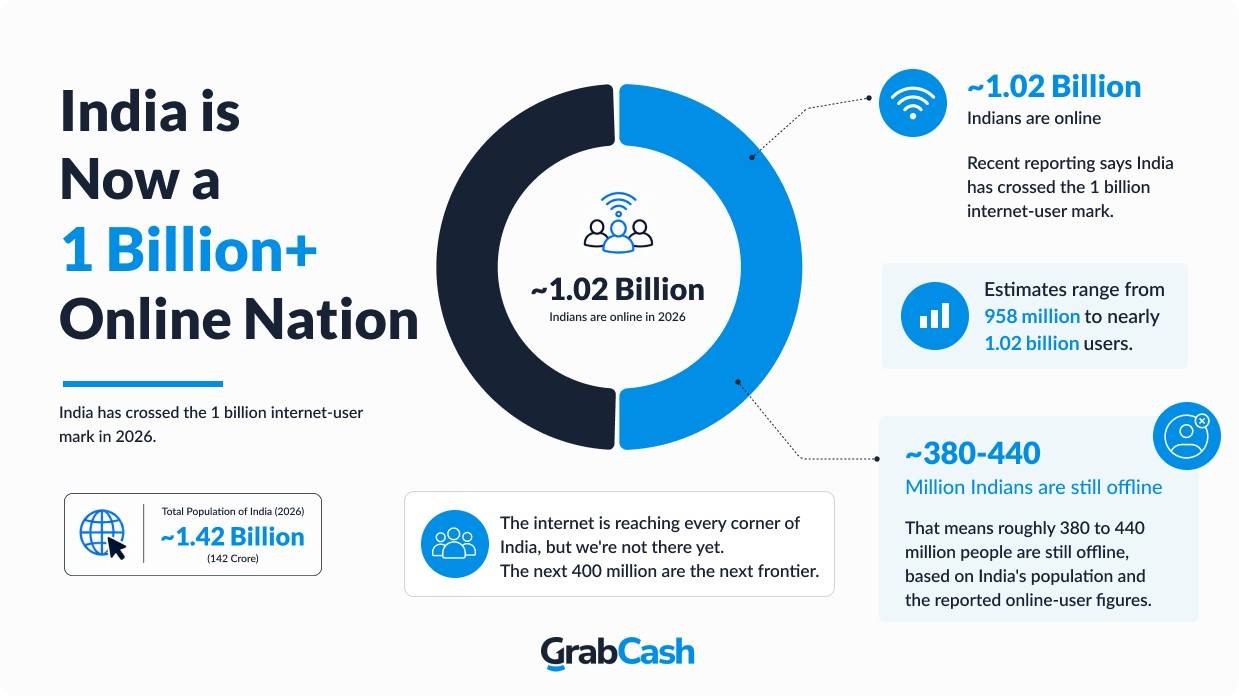 India is Now a 1 Billion+ Online Nation

India has crossed the 1 billion internet-user mark in 2026.

Total Population of India (2026)
~1.42 Billion
(142 Crore)

~1.02 Billion
Indians are online in 2026

The internet is reaching every corner of India, but we're not there yet.
The next 400 million are the next frontier.

~1.02 Billion
Indians are online

Recent reporting says India has crossed the 1 billion internet-user mark.

Estimates range from 958 million to nearly 1.02 billion users.

~380-440
Million Indians are still offline

That means roughly 380 to 440 million people are still offline, based on India's population and the reported online-user figures.

GrabCash